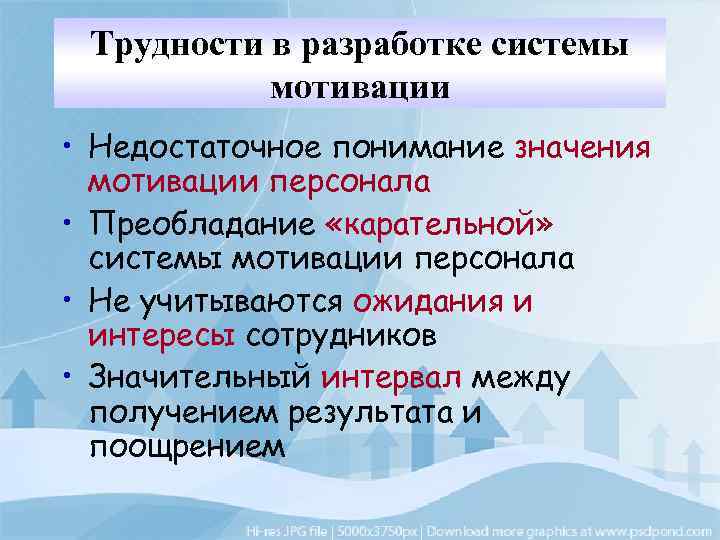 Трудности в разработке системы мотивации

• Недостаточное понимание значения мотивации персонала
• Преобладание «карательной» системы мотивации персонала
• Не учитываются ожидания и интересы сотрудников
• Значительный интервал между получением результата и поощрением

Hi-res JPG file | 5000x3750px | Download more graphics at www.psdpond.com